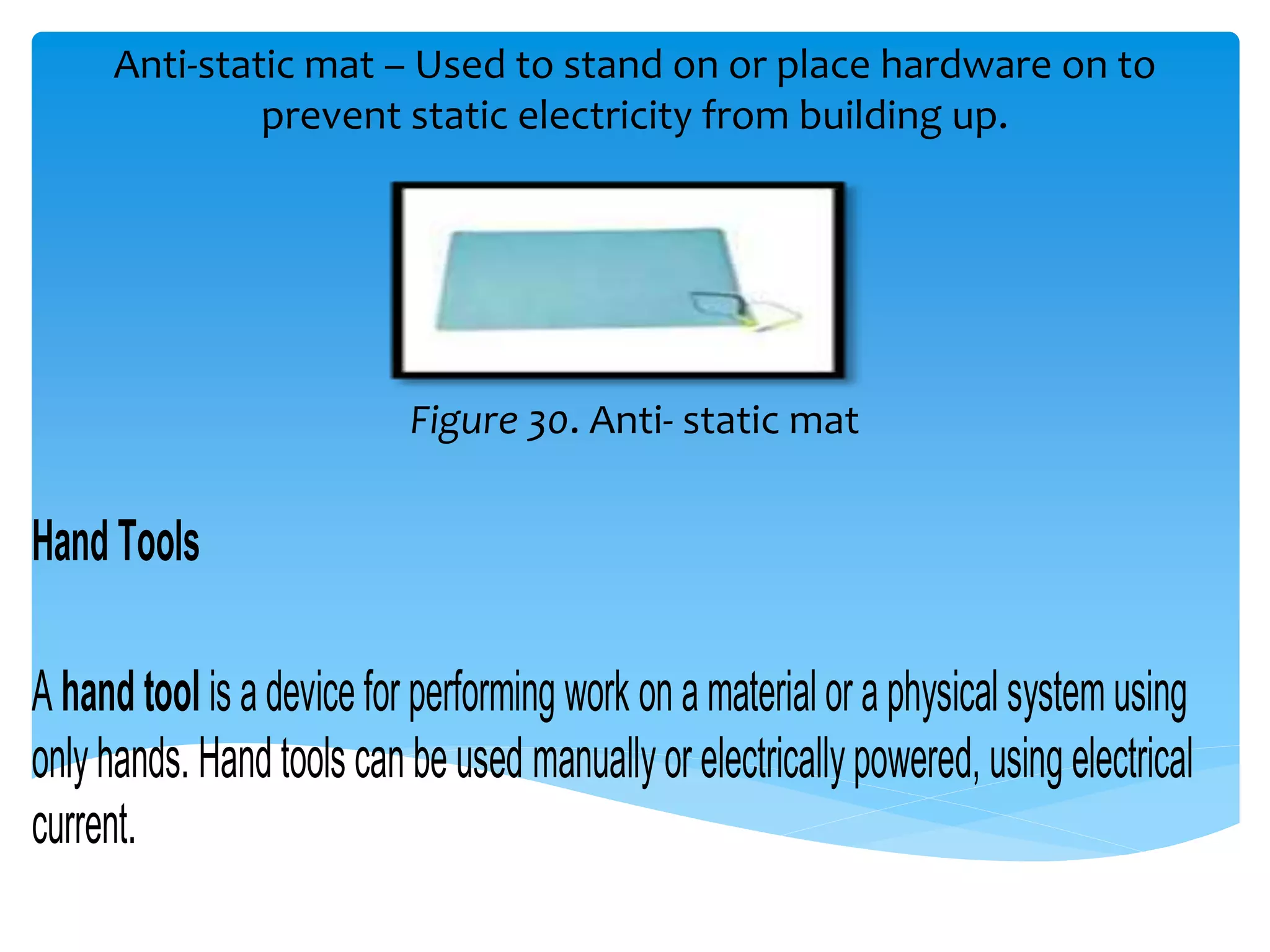 Anti-static mat – Used to stand on or place hardware on to prevent static electricity from building up.

Figure 30. Anti- static mat

Hand Tools

A hand tool is a device for performing work on a material or a physical system using only hands. Hand tools can be used manually or electrically powered, using electrical current.